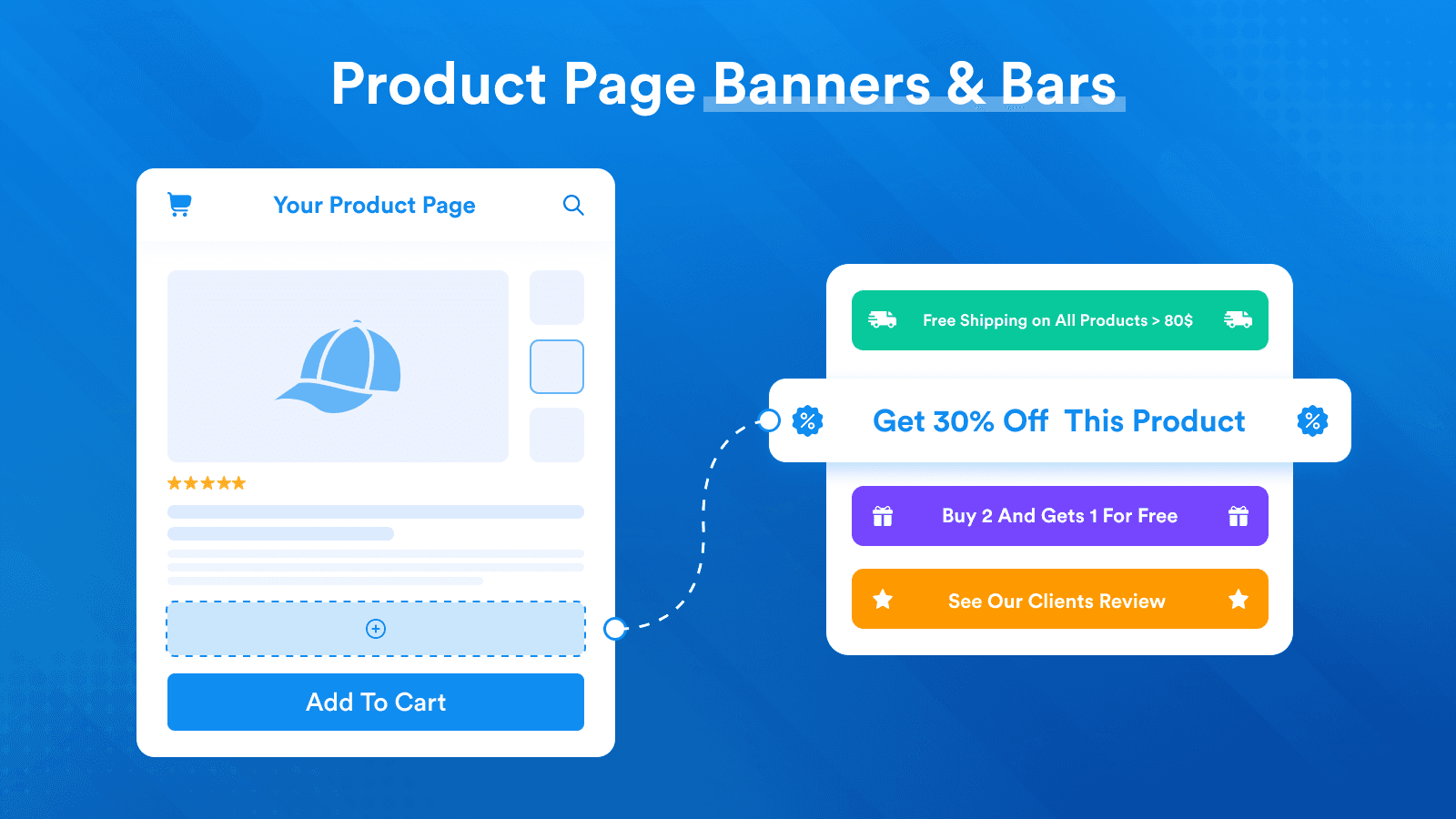 Product Page Banners & Bars

Your Product Page

Add To Cart

Free Shipping on All Products > 80$

Get 30% Off This Product

Buy 2 And Gets 1 For Free

See Our Clients Review